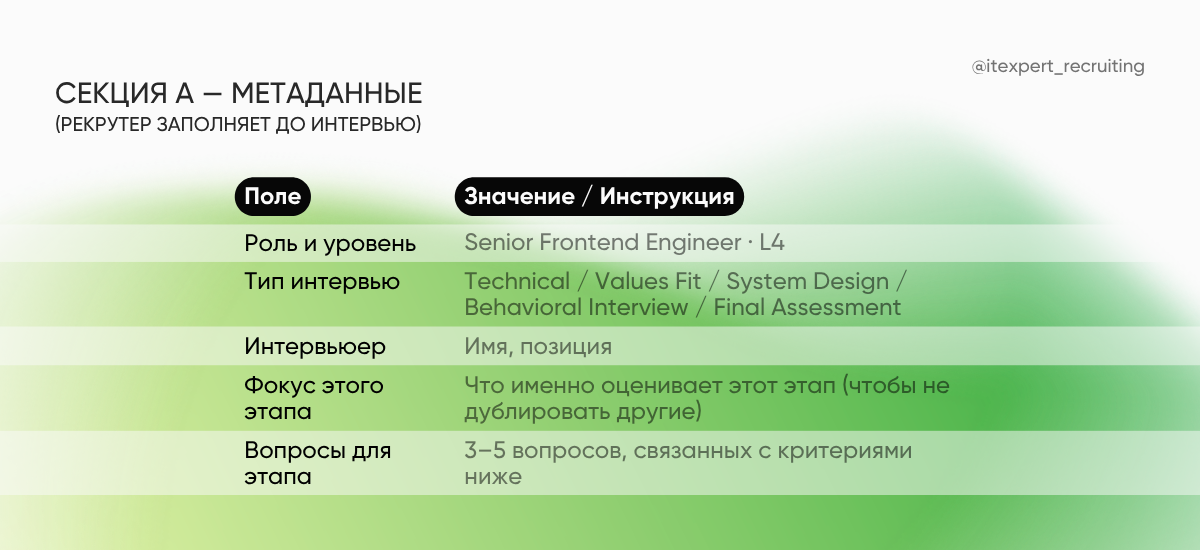 @itexpert_recruiting

СЕКЦИЯ А — МЕТАДАННЫЕ
(РЕКРУТЕР ЗАПОЛНЯЕТ ДО ИНТЕРВЬЮ)

| Поле | Значение / Инструкция |
|---|---|
| Роль и уровень | Senior Frontend Engineer · L4 |
| Тип интервью | Technical / Values Fit / System Design / Behavioral Interview / Final Assessment |
| Интервьюер | Имя, позиция |
| Фокус этого этапа | Что именно оценивает этот этап (чтобы не дублировать другие) |
| Вопросы для этапа | 3–5 вопросов, связанных с критериями ниже |